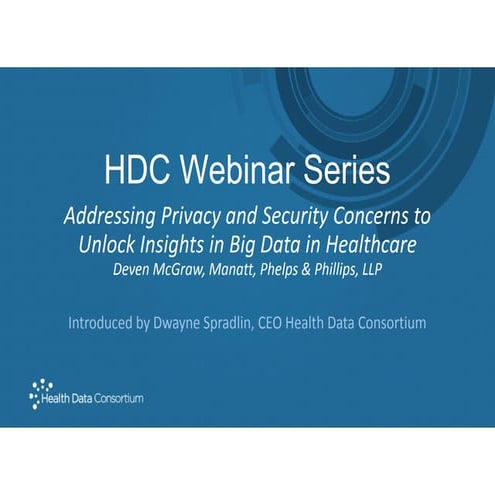 HDC Webinar Series

Addressing Privacy and Security Concerns to Unlock Insights in Big Data in Healthcare
Deven McGraw, Manatt, Phelps & Phillips, LLP

Introduced by Dwayne Spradlin, CEO Health Data Consortium

Health Data Consortium